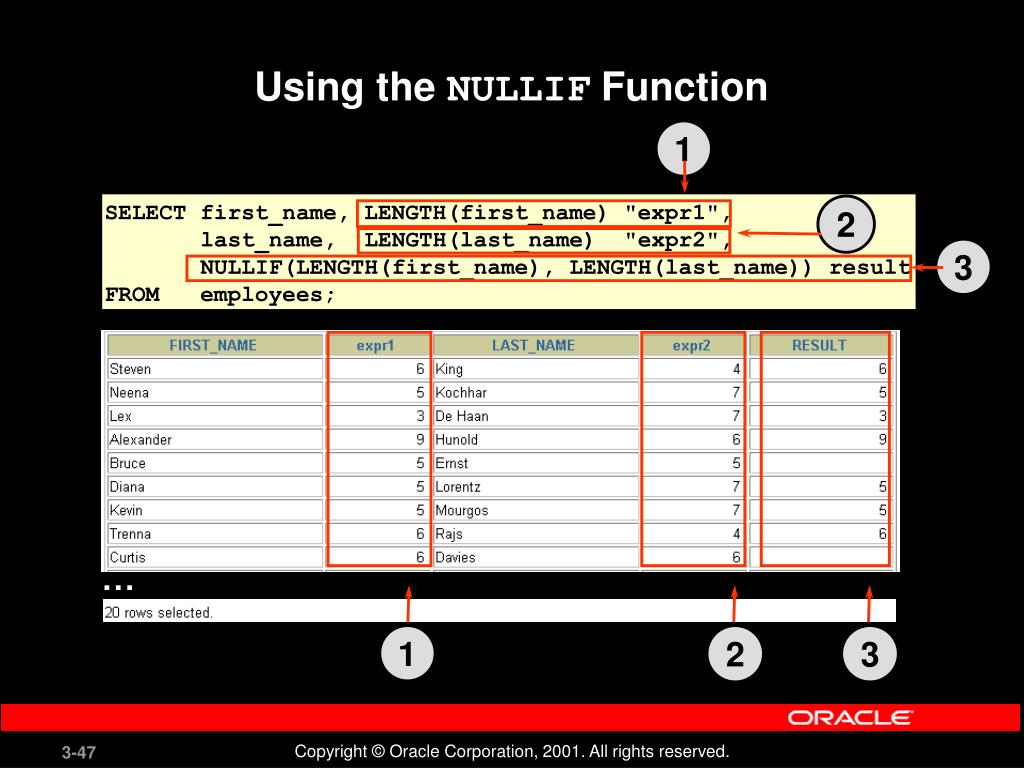 Using the NULLIF Function

1

SELECT first_name, LENGTH(first_name) "expr1",
       last_name,  LENGTH(last_name)  "expr2",
       NULLIF(LENGTH(first_name), LENGTH(last_name)) result
FROM   employees;

2

3

| FIRST_NAME | expr1 | LAST_NAME | expr2 | RESULT |
|---|---|---|---|---|
| Steven | 6 | King | 4 | 6 |
| Neena | 5 | Kochhar | 7 | 5 |
| Lex | 3 | De Haan | 7 | 3 |
| Alexander | 9 | Hunold | 6 | 9 |
| Bruce | 5 | Ernst | 5 | |
| Diana | 5 | Lorentz | 7 | 5 |
| Kevin | 5 | Mourgos | 7 | 5 |
| Trenna | 6 | Rajs | 4 | 6 |
| Curtis | 6 | Davies | 6 | |

...

20 rows selected.

1

2

3

ORACLE

3-47

Copyright © Oracle Corporation, 2001. All rights reserved.